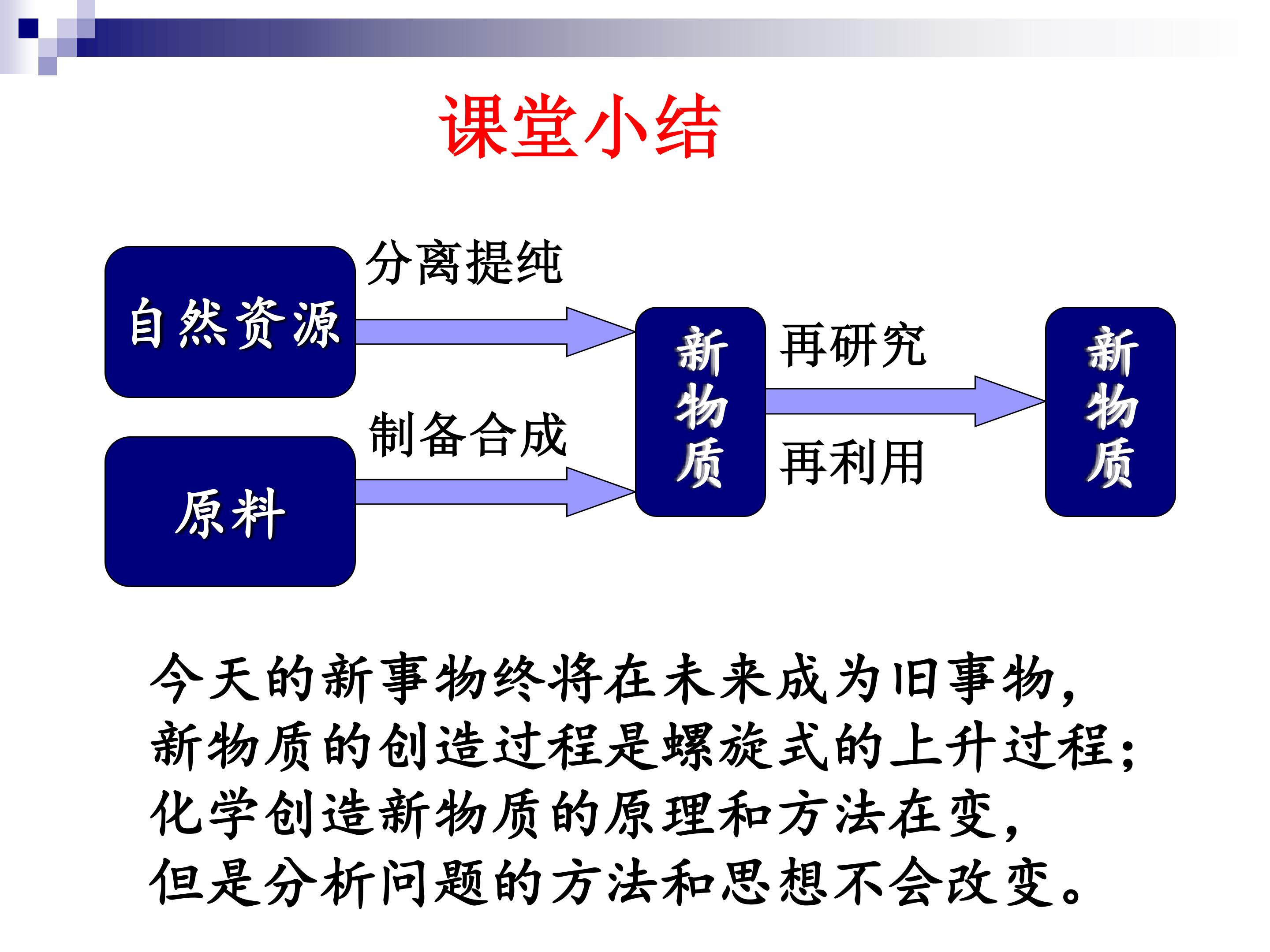 课堂小结

自然资源

分离提纯

原料

制备合成

新物质

再研究

再利用

新物质

今天的新事物终将在未来成为旧事物，
新物质的创造过程是螺旋式的上升过程；
化学创造新物质的原理和方法在变，
但是分析问题的方法和思想不会改变。